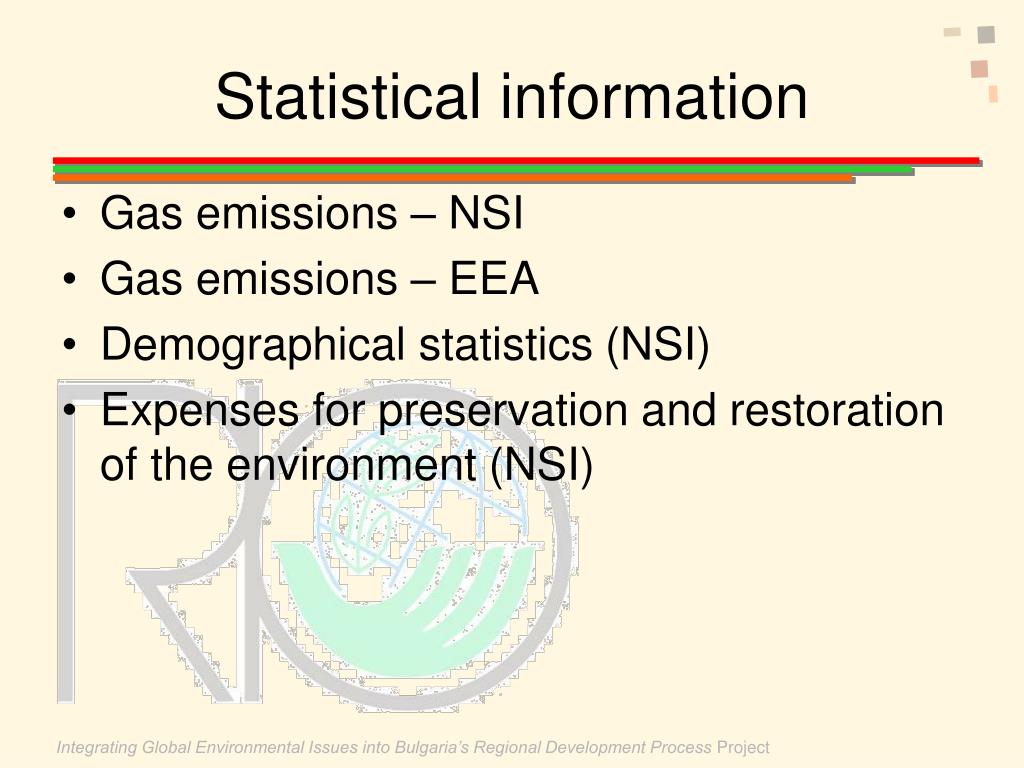 Statistical information

• Gas emissions – NSI
• Gas emissions – EEA
• Demographical statistics (NSI)
• Expenses for preservation and restoration of the environment (NSI)

Integrating Global Environmental Issues into Bulgaria's Regional Development Process Project